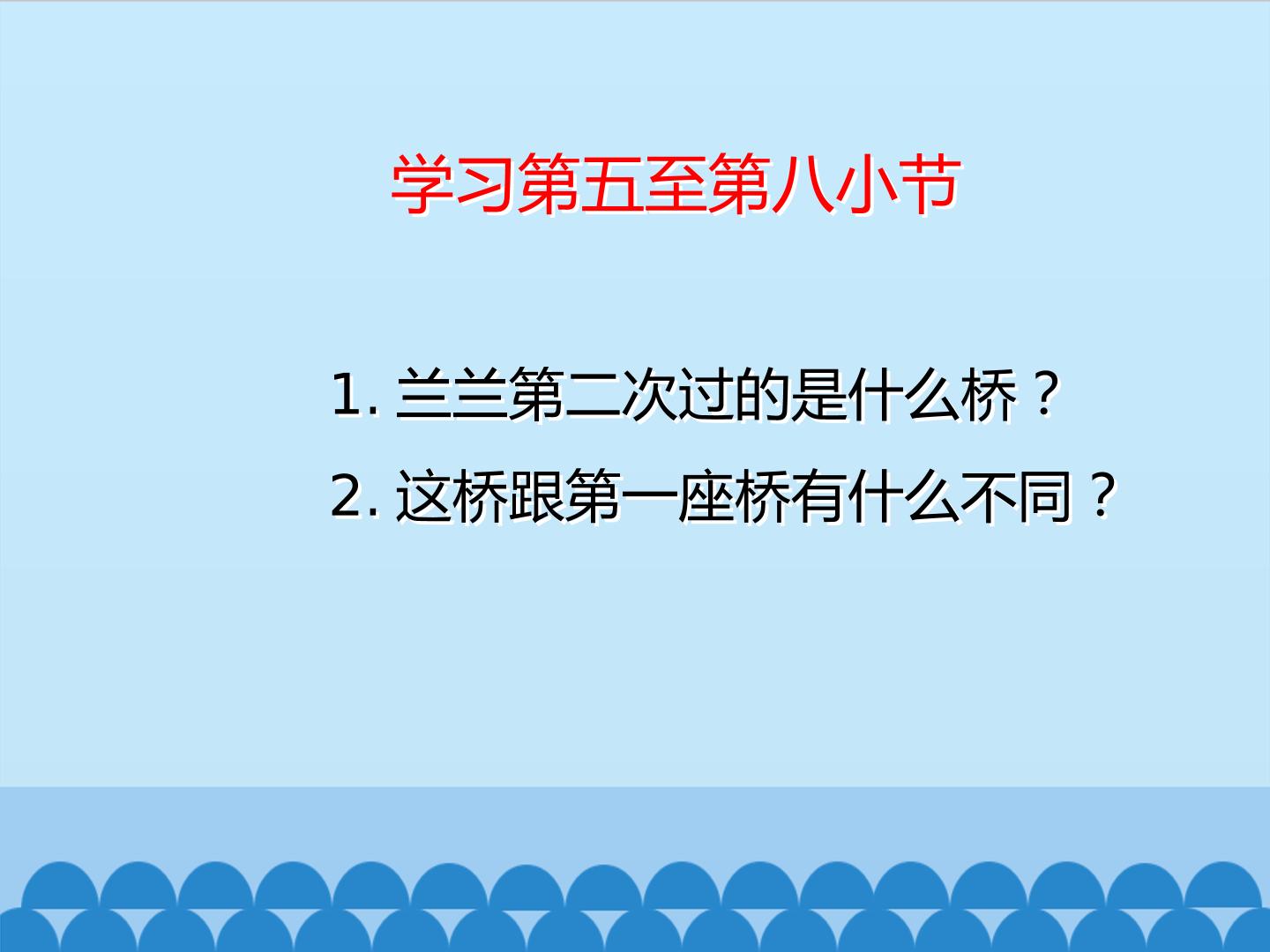 学习第五至第八小节

1.兰兰第二次过的是什么桥？

2.这桥跟第一座桥有什么不同？